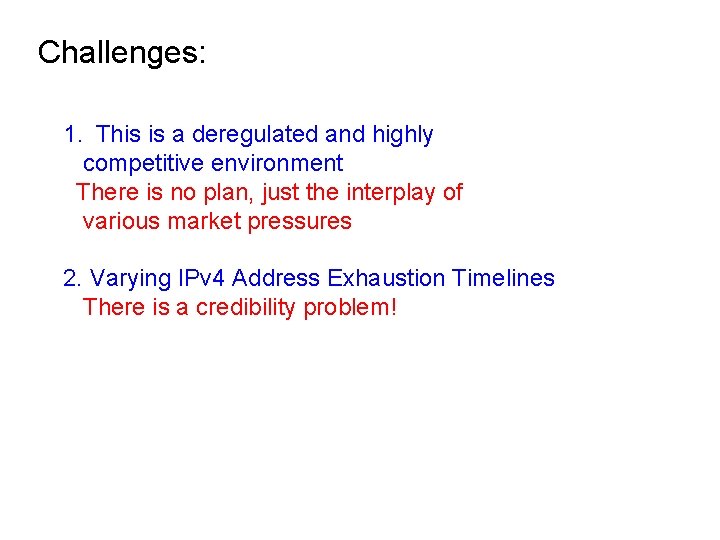 Challenges:

1. This is a deregulated and highly competitive environment
There is no plan, just the interplay of various market pressures

2. Varying IPv4 Address Exhaustion Timelines
There is a credibility problem!